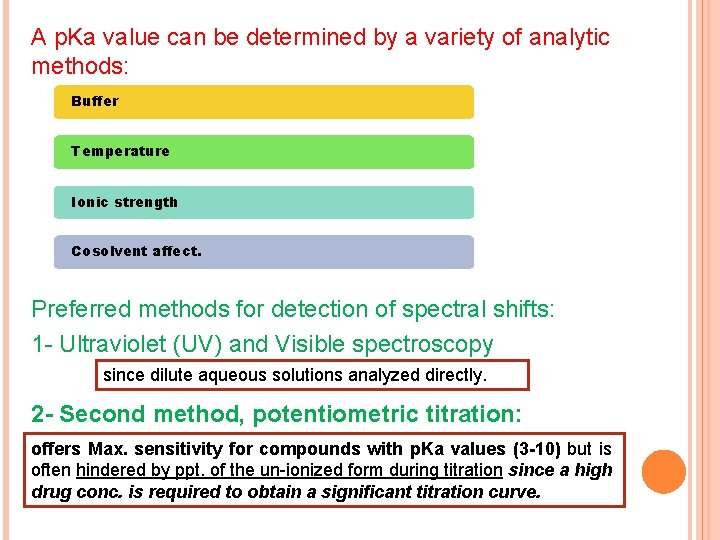 A pKa value can be determined by a variety of analytic methods:

Buffer

Temperature

Ionic strength

Cosolvent affect.

Preferred methods for detection of spectral shifts:

1- Ultraviolet (UV) and Visible spectroscopy

since dilute aqueous solutions analyzed directly.

2- Second method, potentiometric titration:

offers Max. sensitivity for compounds with pKa values (3-10) but is often hindered by ppt. of the un-ionized form during titration since a high drug conc. is required to obtain a significant titration curve.